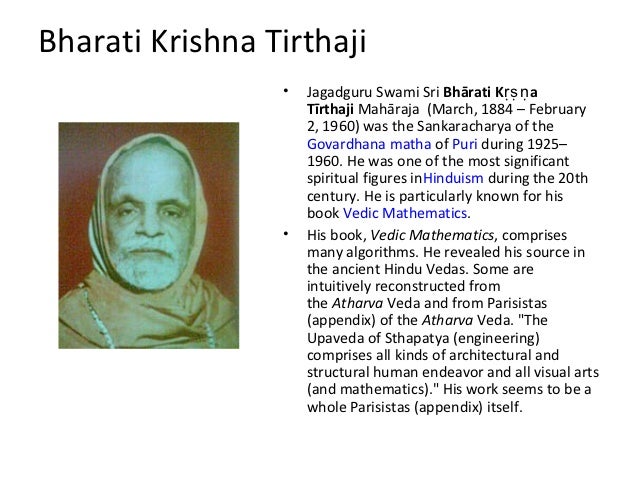 Bharati Krishna Tirthaji

• Jagadguru Swami Sri Bhārati Kṛṣṇa Tīrthaji Mahāraja (March, 1884 – February 2, 1960) was the Sankaracharya of the Govardhana matha of Puri during 1925–1960. He was one of the most significant spiritual figures inHinduism during the 20th century. He is particularly known for his book Vedic Mathematics.

• His book, Vedic Mathematics, comprises many algorithms. He revealed his source in the ancient Hindu Vedas. Some are intuitively reconstructed from the Atharva Veda and from Parisistas (appendix) of the Atharva Veda. "The Upaveda of Sthapatya (engineering) comprises all kinds of architectural and structural human endeavor and all visual arts (and mathematics)." His work seems to be a whole Parisistas (appendix) itself.